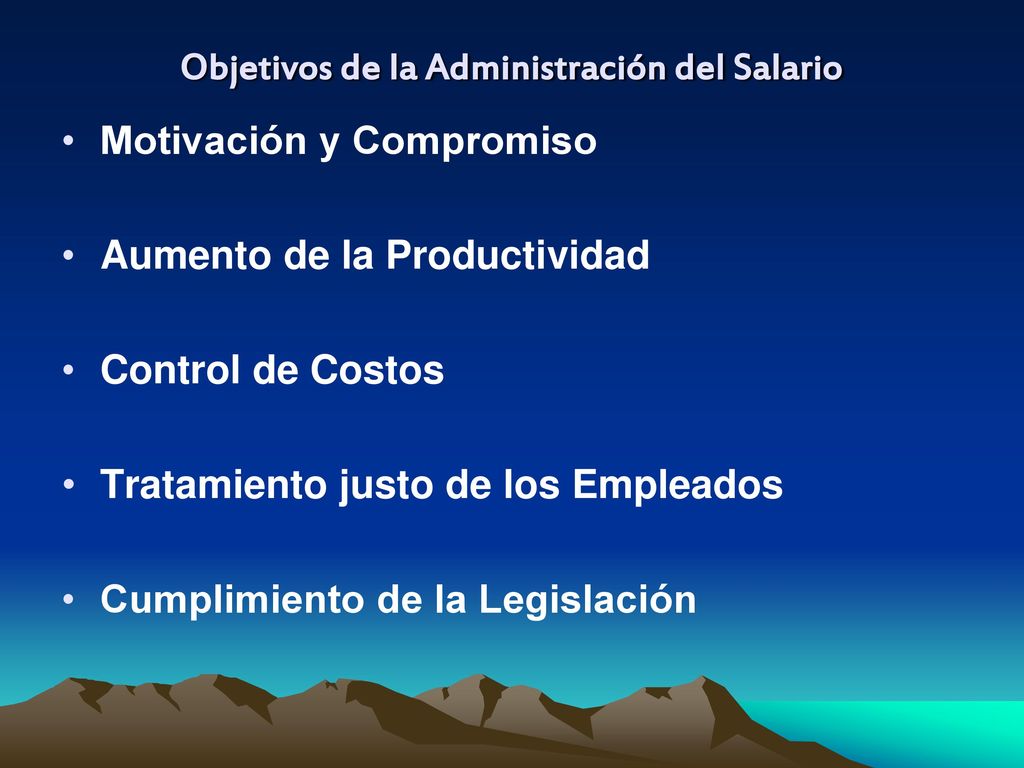 Objetivos de la Administración del Salario

• Motivación y Compromiso

• Aumento de la Productividad

• Control de Costos

• Tratamiento justo de los Empleados

• Cumplimiento de la Legislación